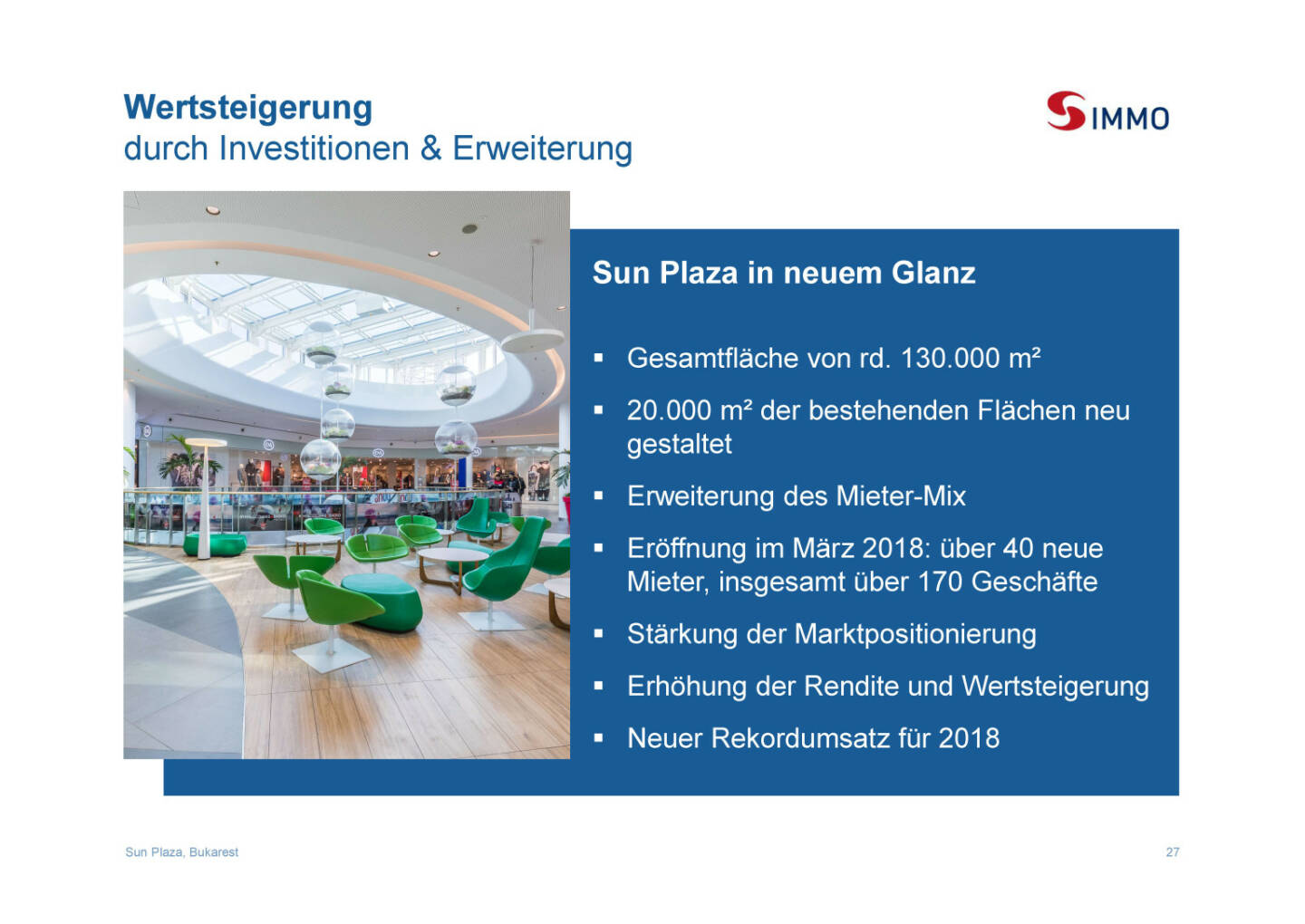 Wertsteigerung
durch Investitionen & Erweiterung

S IMMO

Sun Plaza in neuem Glanz

▪ Gesamtfläche von rd. 130.000 m²

▪ 20.000 m² der bestehenden Flächen neu gestaltet

▪ Erweiterung des Mieter-Mix

▪ Eröffnung im März 2018: über 40 neue Mieter, insgesamt über 170 Geschäfte

▪ Stärkung der Marktpositionierung

▪ Erhöhung der Rendite und Wertsteigerung

▪ Neuer Rekordumsatz für 2018

Sun Plaza, Bukarest

27